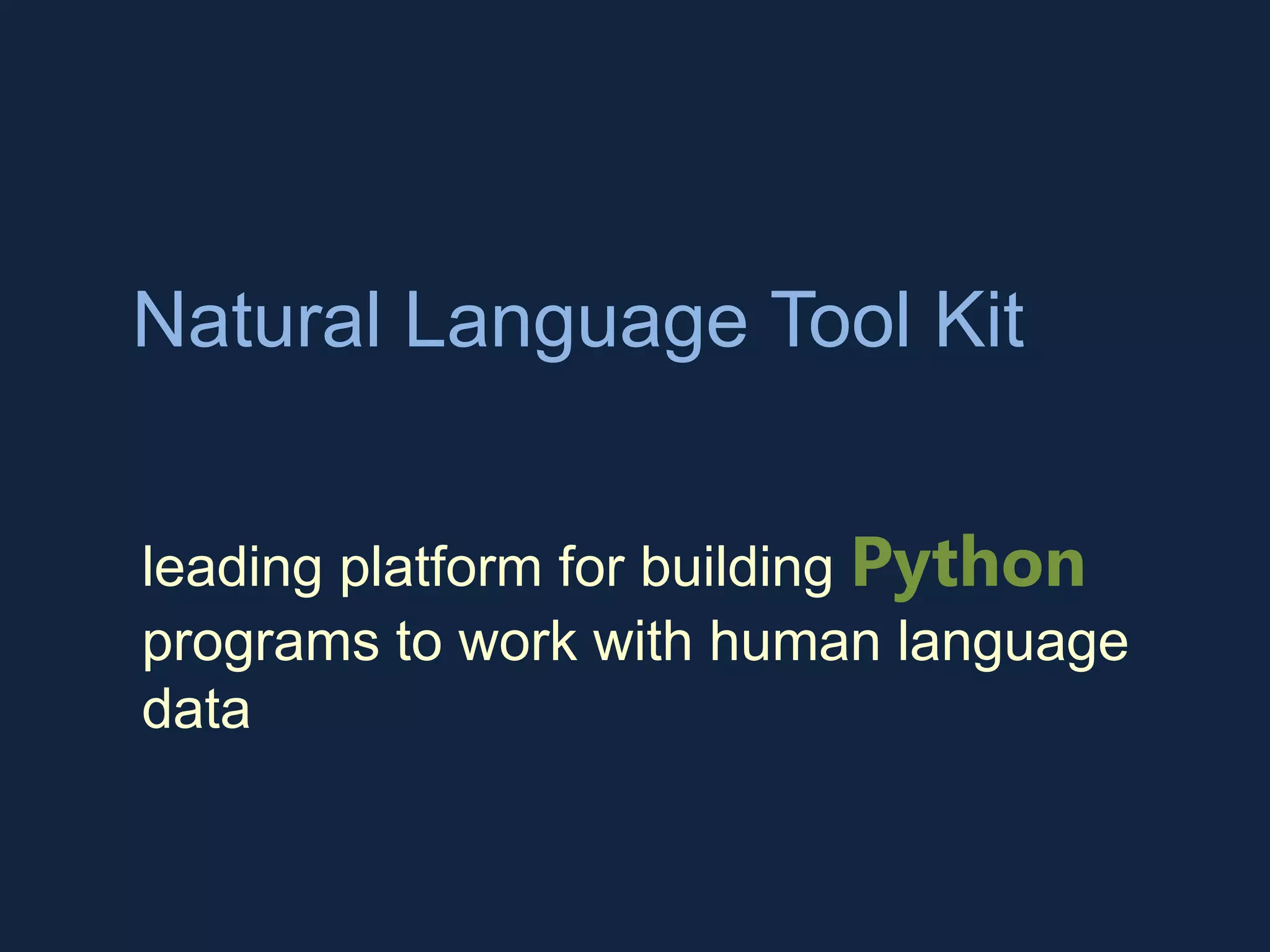 Natural Language Tool Kit

leading platform for building Python programs to work with human language data